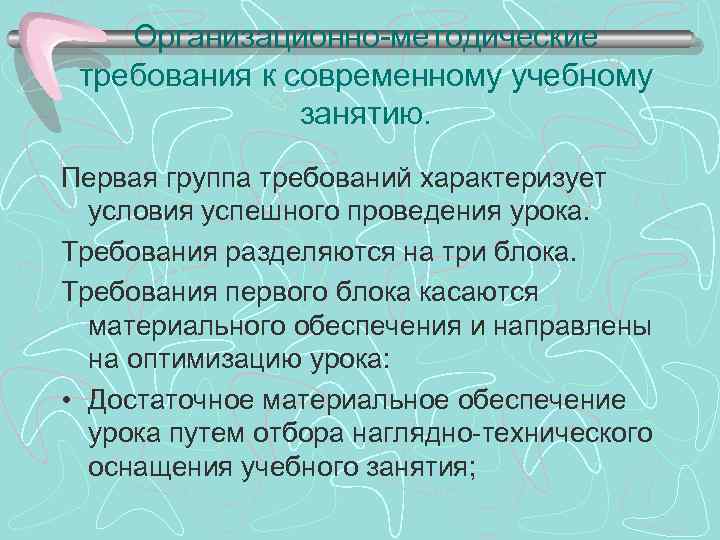 Организационно-методические требования к современному учебному занятию.

Первая группа требований характеризует условия успешного проведения урока.

Требования разделяются на три блока.

Требования первого блока касаются материального обеспечения и направлены на оптимизацию урока:

• Достаточное материальное обеспечение урока путем отбора наглядно-технического оснащения учебного занятия;